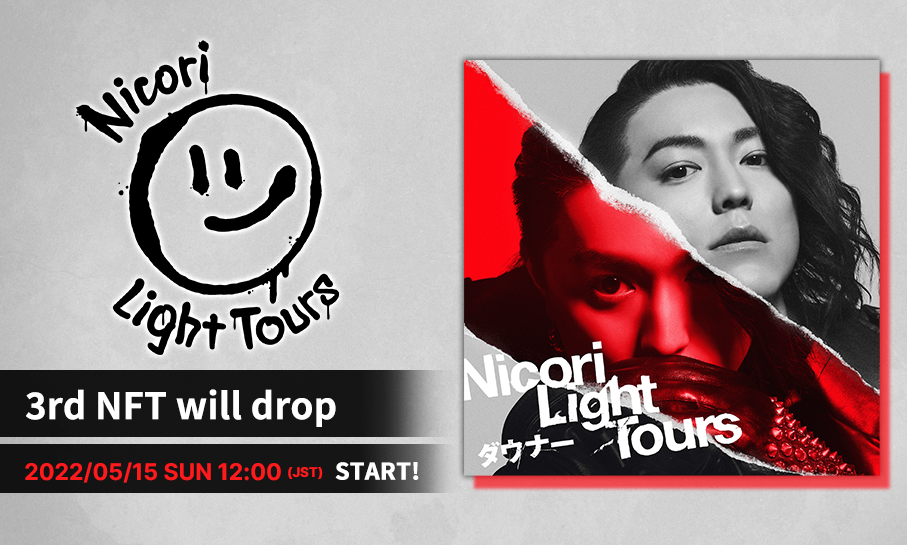 Nicori Light Tours

3rd NFT will drop

2022/05/15 SUN 12:00 (JST) START!

Nicori Light Tours
ダウナー